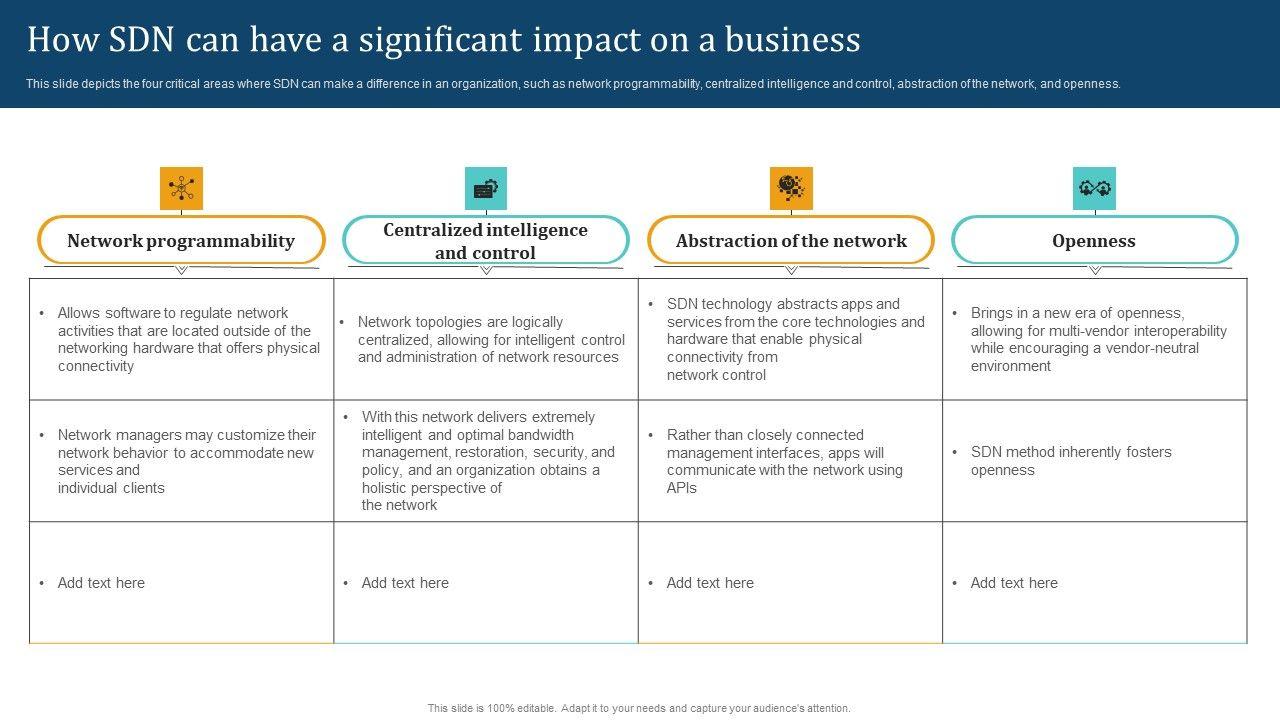 How SDN can have a significant impact on a business

This slide depicts the four critical areas where SDN can make a difference in an organization, such as network programmability, centralized intelligence and control, abstraction of the network, and openness.

| Network programmability | Centralized intelligence and control | Abstraction of the network | Openness |
|---|---|---|---|
| • Allows software to regulate network activities that are located outside of the networking hardware that offers physical connectivity | • Network topologies are logically centralized, allowing for intelligent control and administration of network resources | • SDN technology abstracts apps and services from the core technologies and hardware that enable physical connectivity from network control | • Brings in a new era of openness, allowing for multi-vendor interoperability while encouraging a vendor-neutral environment |
| • Network managers may customize their network behavior to accommodate new services and individual clients | • With this network delivers extremely intelligent and optimal bandwidth management, restoration, security, and policy, and an organization obtains a holistic perspective of the network | • Rather than closely connected management interfaces, apps will communicate with the network using APIs | • SDN method inherently fosters openness |
| • Add text here | • Add text here | • Add text here | • Add text here |

This slide is 100% editable. Adapt it to your needs and capture your audience's attention.